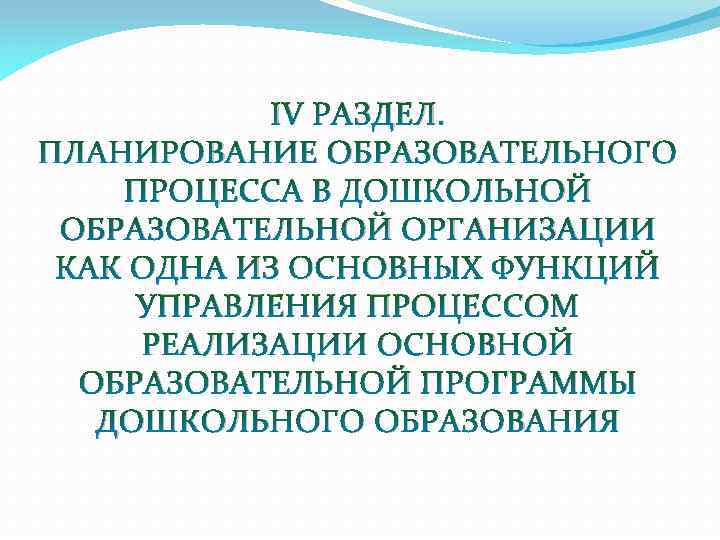 IV РАЗДЕЛ.
ПЛАНИРОВАНИЕ ОБРАЗОВАТЕЛЬНОГО ПРОЦЕССА В ДОШКОЛЬНОЙ ОБРАЗОВАТЕЛЬНОЙ ОРГАНИЗАЦИИ КАК ОДНА ИЗ ОСНОВНЫХ ФУНКЦИЙ УПРАВЛЕНИЯ ПРОЦЕССОМ РЕАЛИЗАЦИИ ОСНОВНОЙ ОБРАЗОВАТЕЛЬНОЙ ПРОГРАММЫ ДОШКОЛЬНОГО ОБРАЗОВАНИЯ